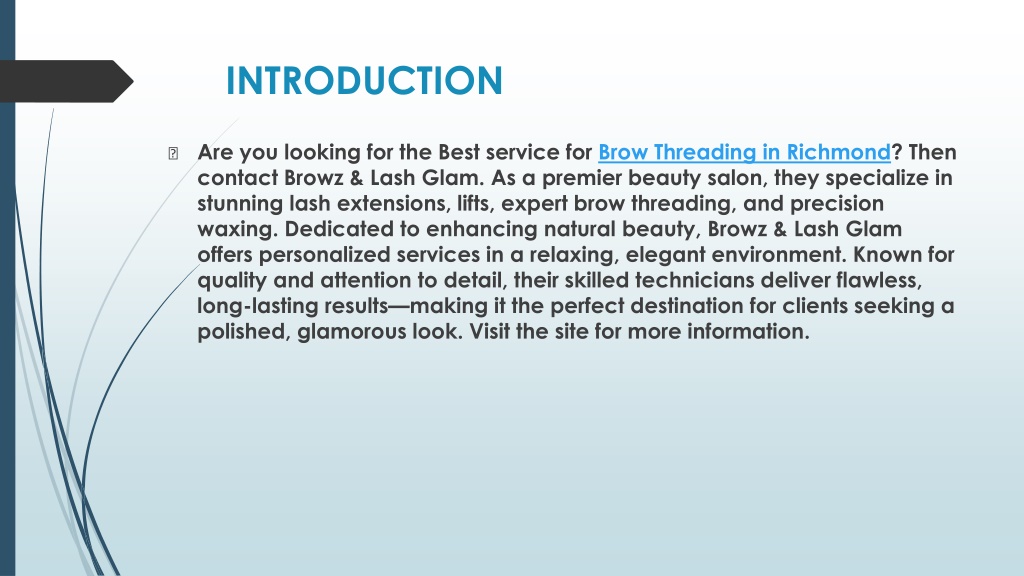 INTRODUCTION

Are you looking for the Best service for Brow Threading in Richmond? Then contact Browz & Lash Glam. As a premier beauty salon, they specialize in stunning lash extensions, lifts, expert brow threading, and precision waxing. Dedicated to enhancing natural beauty, Browz & Lash Glam offers personalized services in a relaxing, elegant environment. Known for quality and attention to detail, their skilled technicians deliver flawless, long-lasting results—making it the perfect destination for clients seeking a polished, glamorous look. Visit the site for more information.